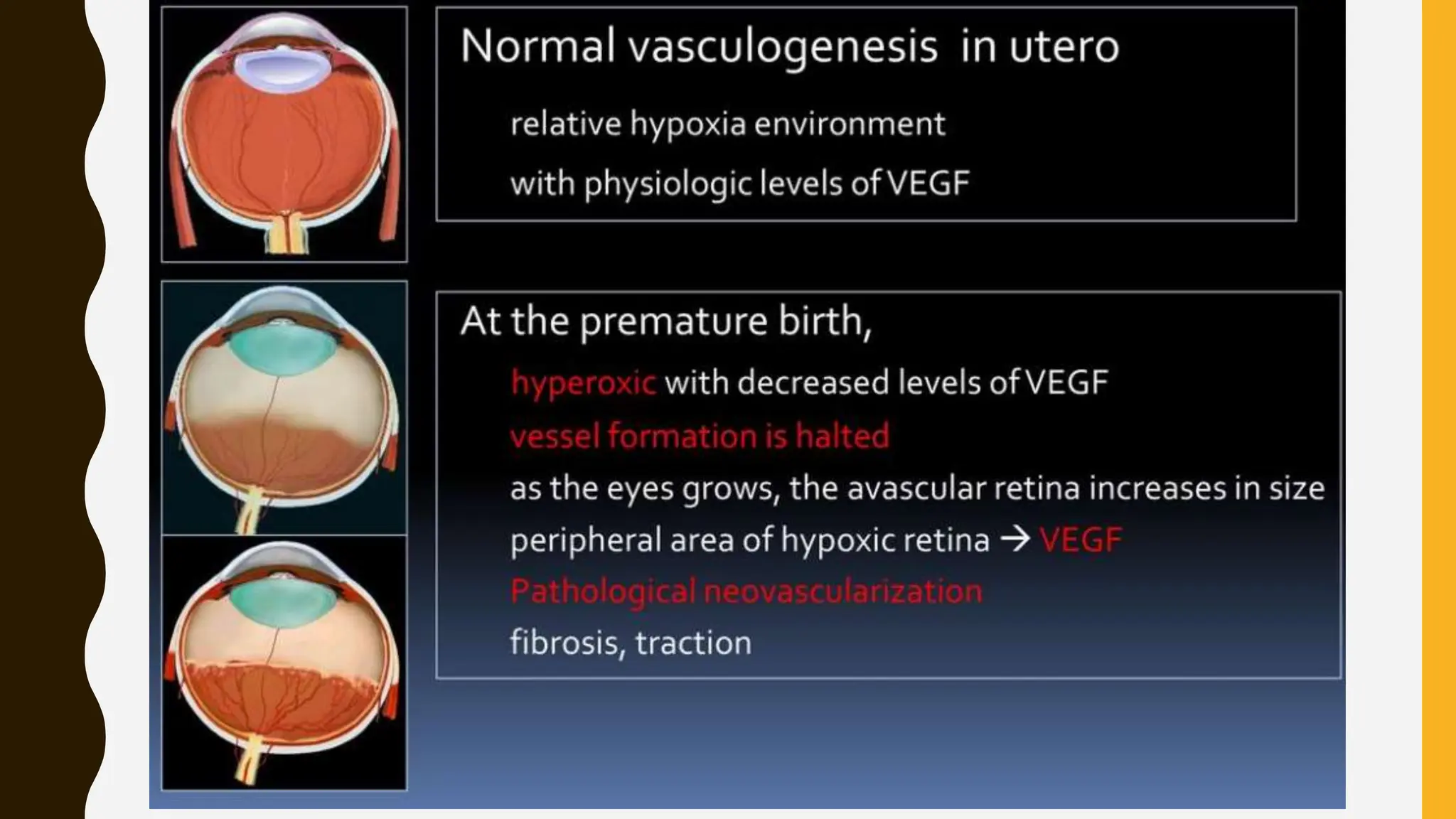 Normal vasculogenesis in utero

relative hypoxia environment

with physiologic levels of VEGF

At the premature birth,

hyperoxic with decreased levels of VEGF

vessel formation is halted

as the eyes grows, the avascular retina increases in size

peripheral area of hypoxic retina → VEGF

Pathological neovascularization

fibrosis, traction